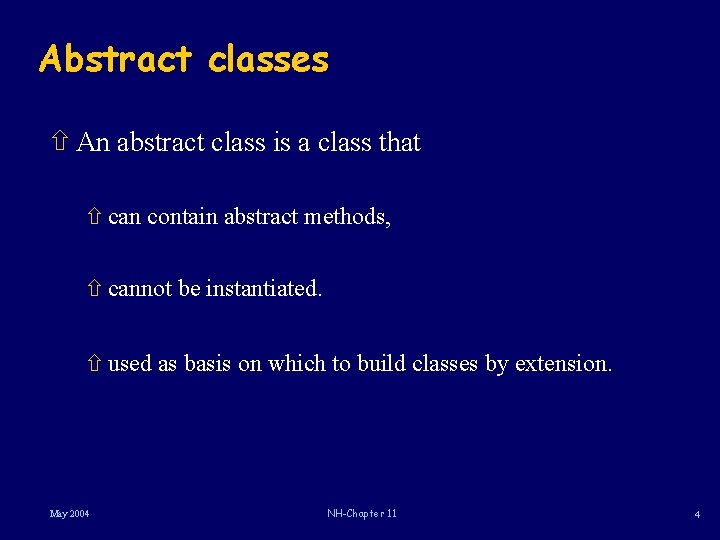 Abstract classes

⇧ An abstract class is a class that

⇧ can contain abstract methods,

⇧ cannot be instantiated.

⇧ used as basis on which to build classes by extension.

May 2004

NH-Chapter 11

4